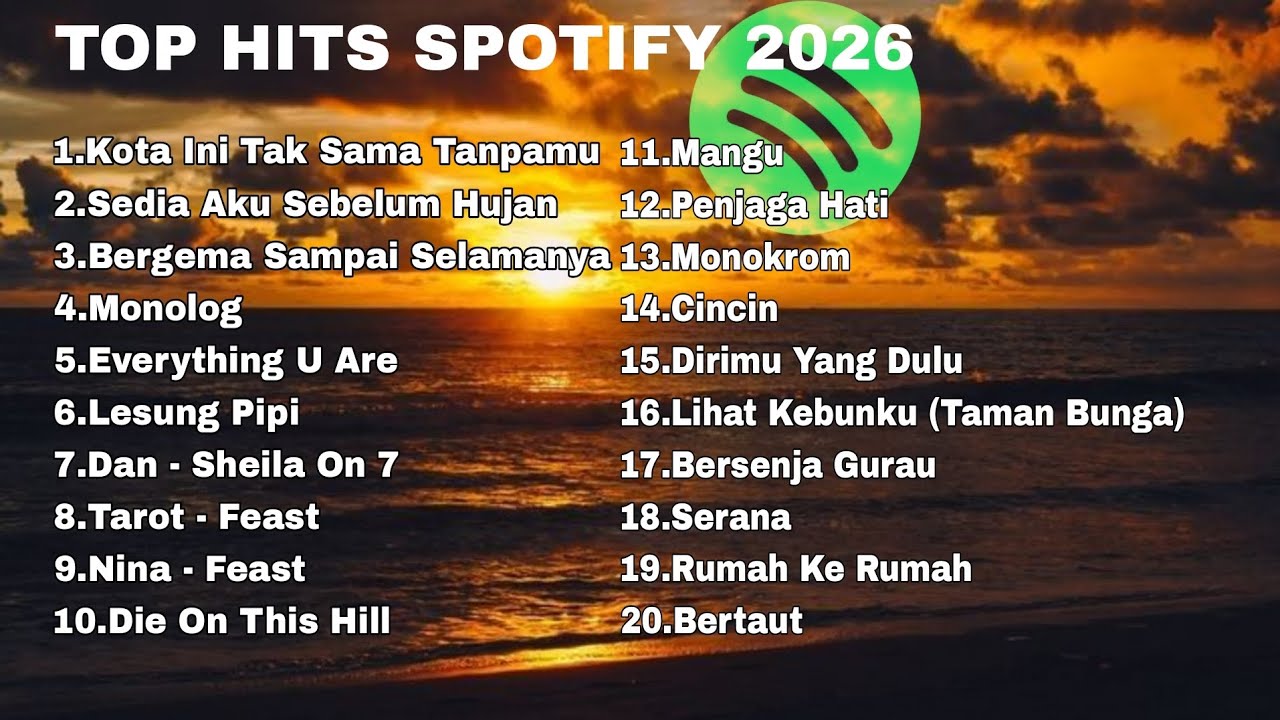 TOP HITS SPOTIFY 2026

1.Kota Ini Tak Sama Tanpamu
2.Sedia Aku Sebelum Hujan
3.Bergema Sampai Selamanya
4.Monolog
5.Everything U Are
6.Lesung Pipi
7.Dan - Sheila On 7
8.Tarot - Feast
9.Nina - Feast
10.Die On This Hill

11.Mangu
12.Penjaga Hati
13.Monokrom
14.Cincin
15.Dirimu Yang Dulu
16.Lihat Kebunku (Taman Bunga)
17.Bersenja Gurau
18.Serana
19.Rumah Ke Rumah
20.Bertaut